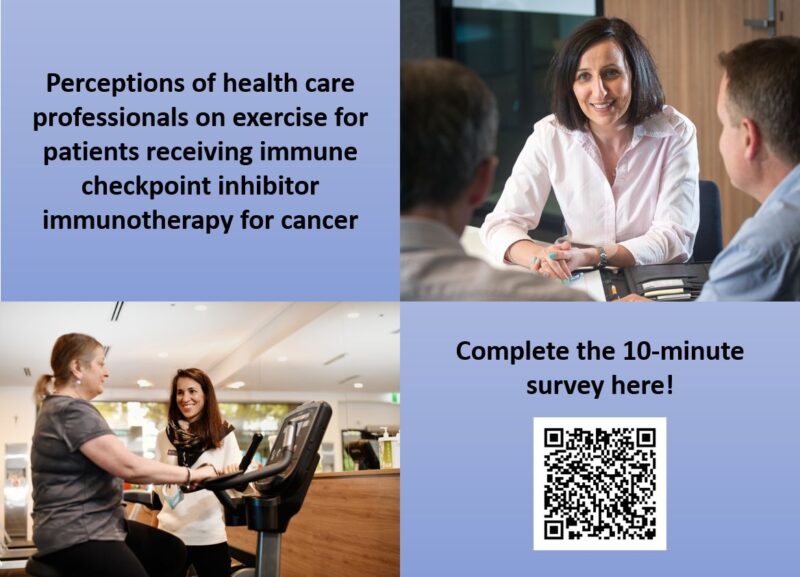 Perceptions of health care professionals on exercise for patients receiving immune checkpoint inhibitor immunotherapy for cancer

Complete the 10-minute survey here!